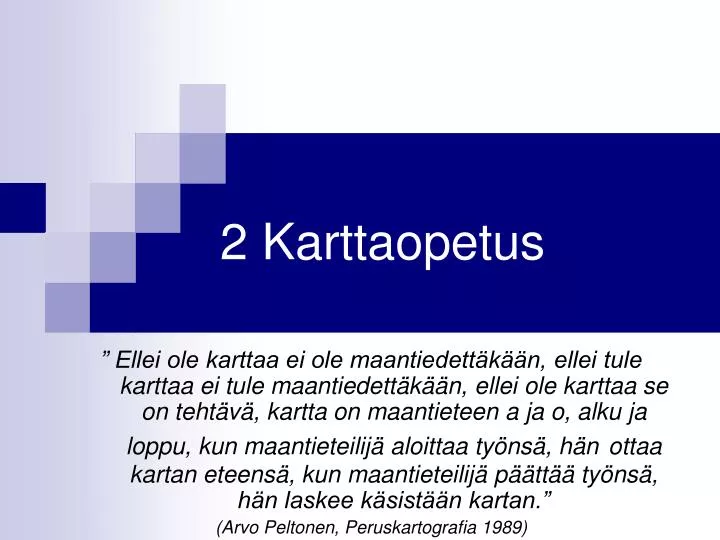 2 Karttaopetus

” Ellei ole karttaa ei ole maantiedettäkään, ellei tule karttaa ei tule maantiedettäkään, ellei ole karttaa se on tehtävä, kartta on maantieteen a ja o, alku ja loppu, kun maantieteilijä aloittaa työnsä, hän ottaa kartan eteensä, kun maantieteilijä päättää työnsä, hän laskee käsistään kartan.”

(Arvo Peltonen, Peruskartografia 1989)